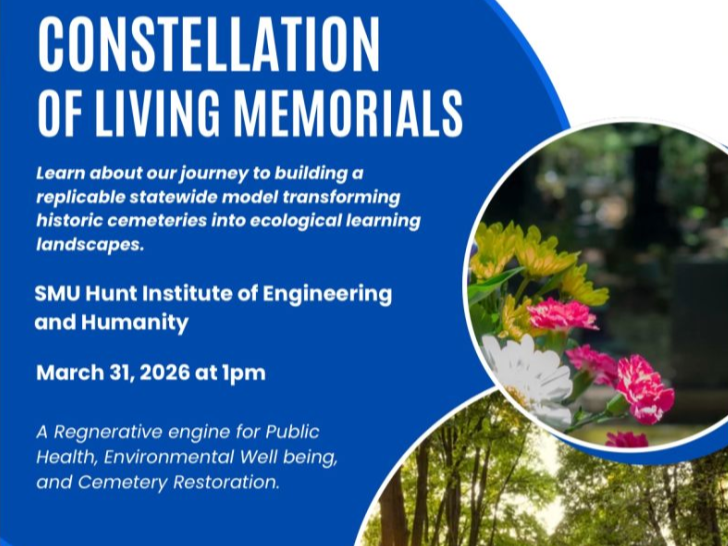 CONSTELLATION OF LIVING MEMORIALS

Learn about our journey to building a replicable statewide model transforming historic cemeteries into ecological learning landscapes.

SMU Hunt Institute of Engineering and Humanity

March 31, 2026 at 1pm

A Regnerative engine for Public Health, Environmental Well being, and Cemetery Restoration.